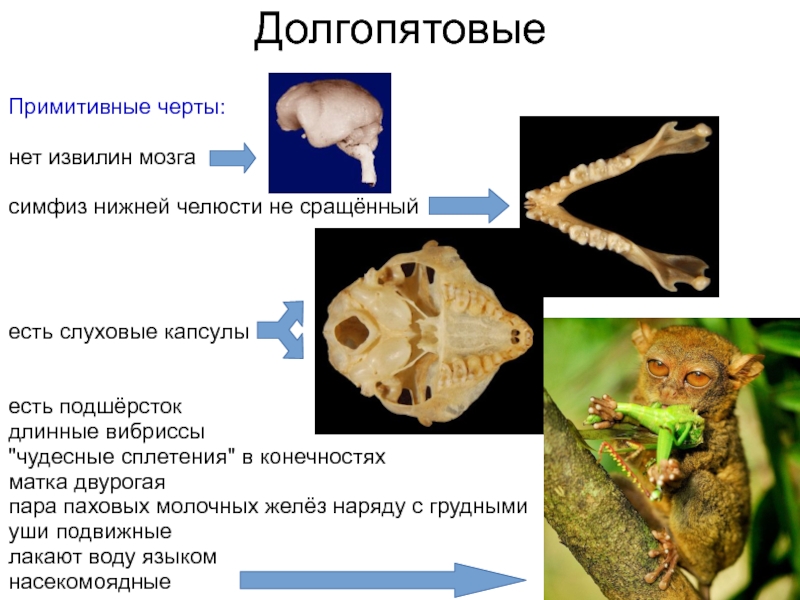 Долгопятовые

Примитивные черты:

нет извилин мозга

симфиз нижней челюсти не сращённый

есть слуховые капсулы

есть подшёрсток
длинные вибриссы
"чудесные сплетения" в конечностях
матка двурогая
пара паховых молочных желёз наряду с грудными
уши подвижные
лакают воду языком
насекомоядные